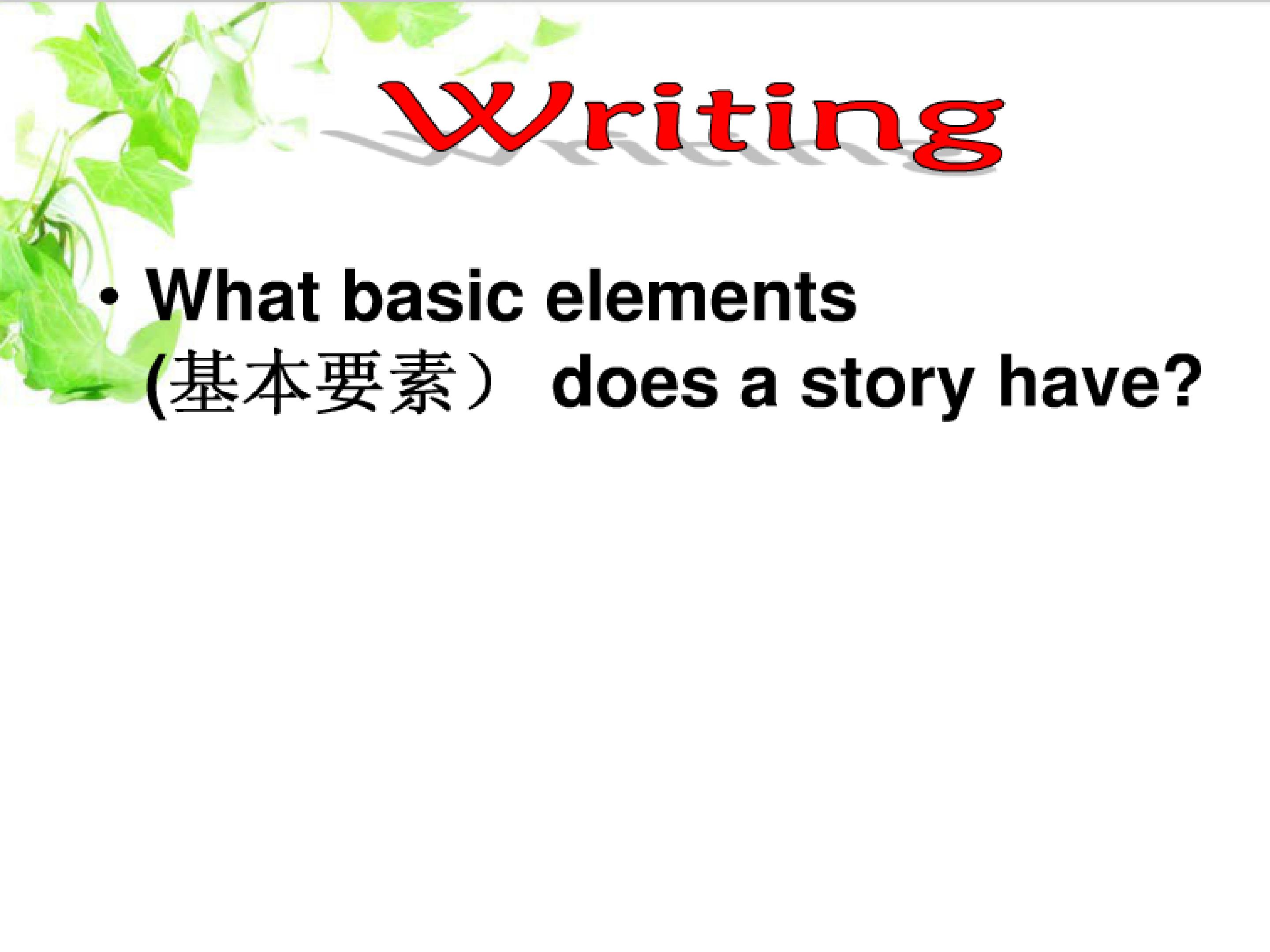 Writing

• What basic elements (基本要素） does a story have?